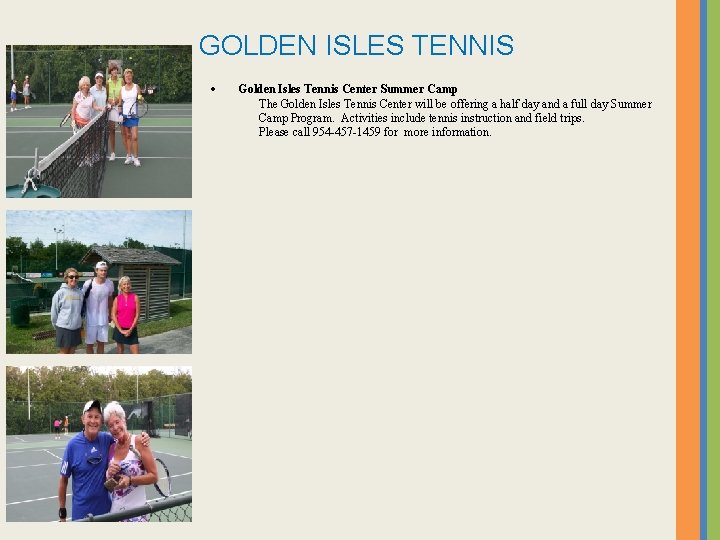 GOLDEN ISLES TENNIS

• Golden Isles Tennis Center Summer Camp
The Golden Isles Tennis Center will be offering a half day and a full day Summer Camp Program. Activities include tennis instruction and field trips.
Please call 954-457-1459 for more information.